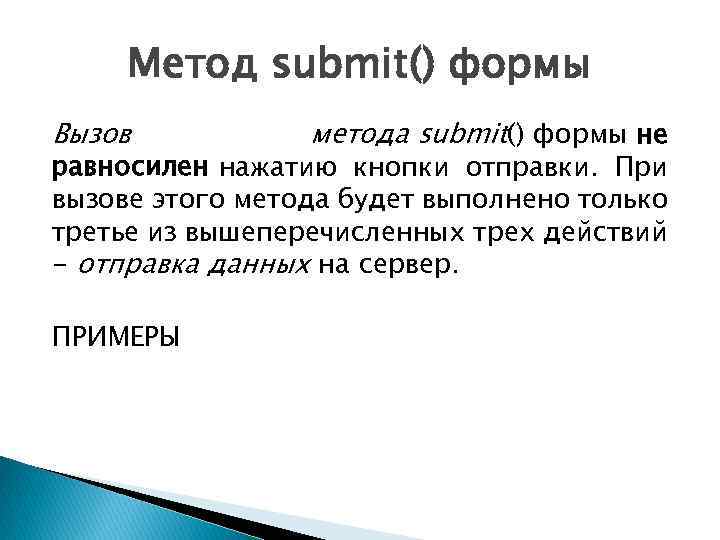 Метод submit() формы

Вызов метода submit() формы не равносилен нажатию кнопки отправки. При вызове этого метода будет выполнено только третье из вышеперечисленных трех действий – отправка данных на сервер.

ПРИМЕРЫ